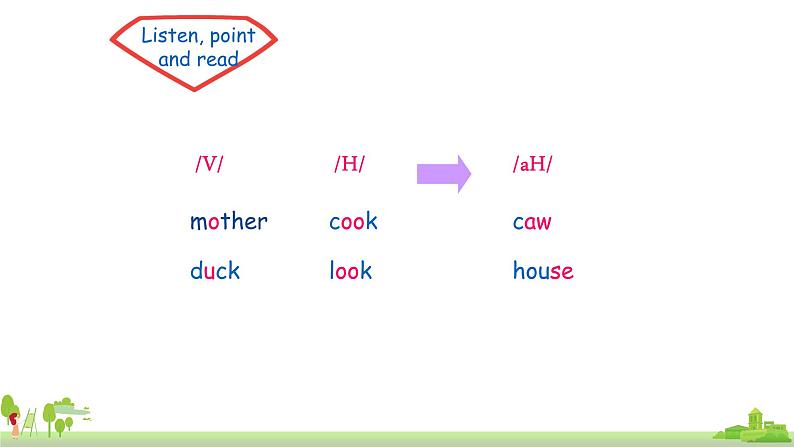 Listen, point and read

/V/ /H/ /aH/

mother cook caw

duck look house